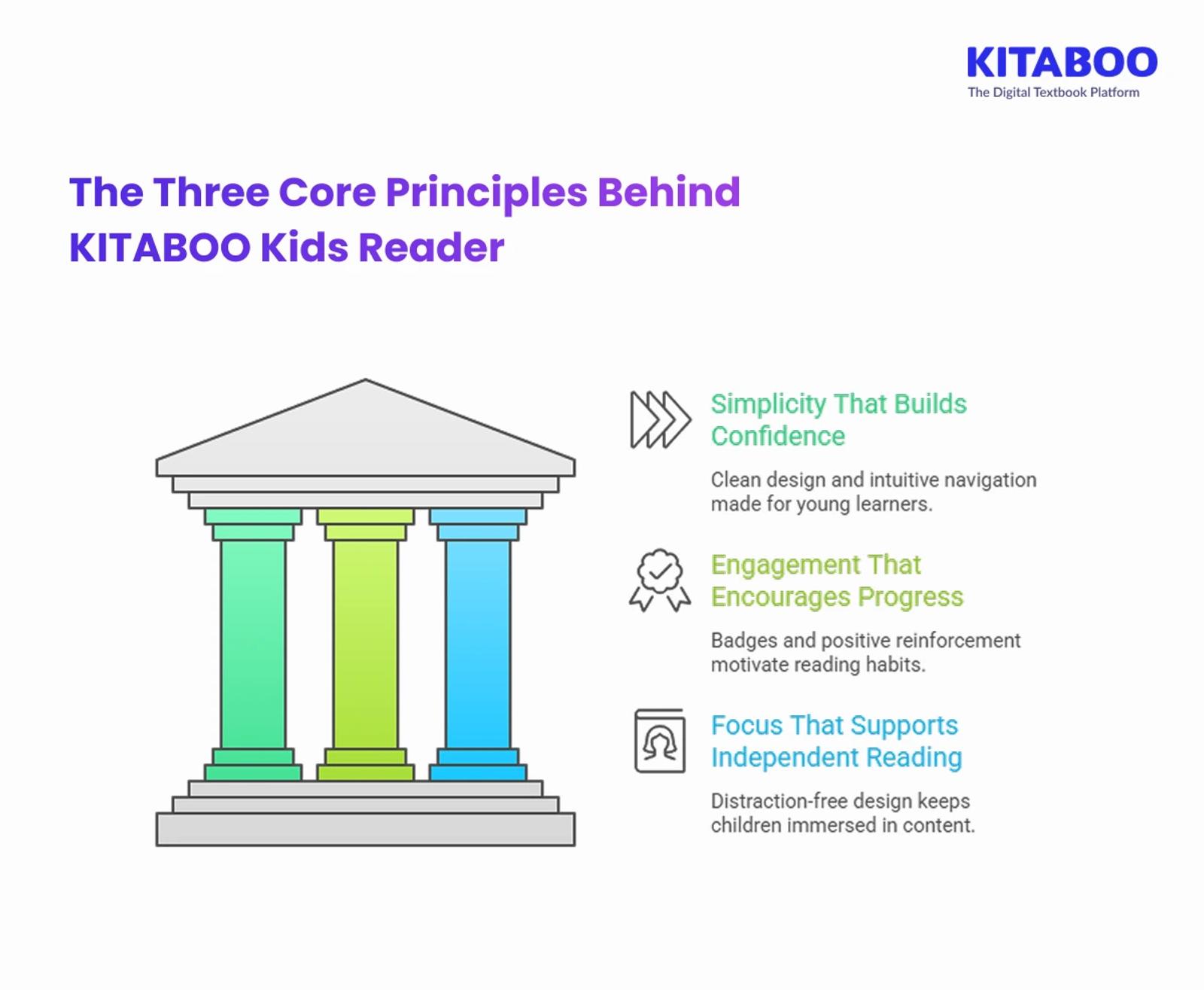 KITABOO
The Digital Textbook Platform

The Three Core Principles Behind KITABOO Kids Reader

Simplicity That Builds Confidence

Clean design and intuitive navigation made for young learners.

Engagement That Encourages Progress

Badges and positive reinforcement motivate reading habits.

Focus That Supports Independent Reading

Distraction-free design keeps children immersed in content.